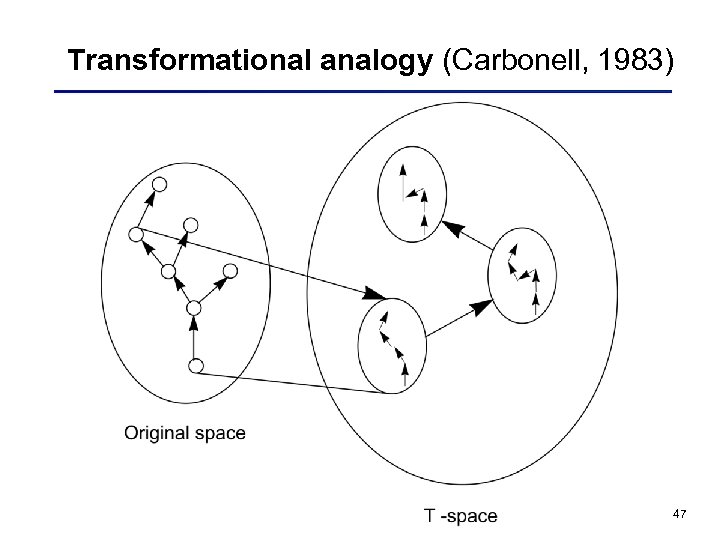 Transformational analogy (Carbonell, 1983)

Original space

T -space

47